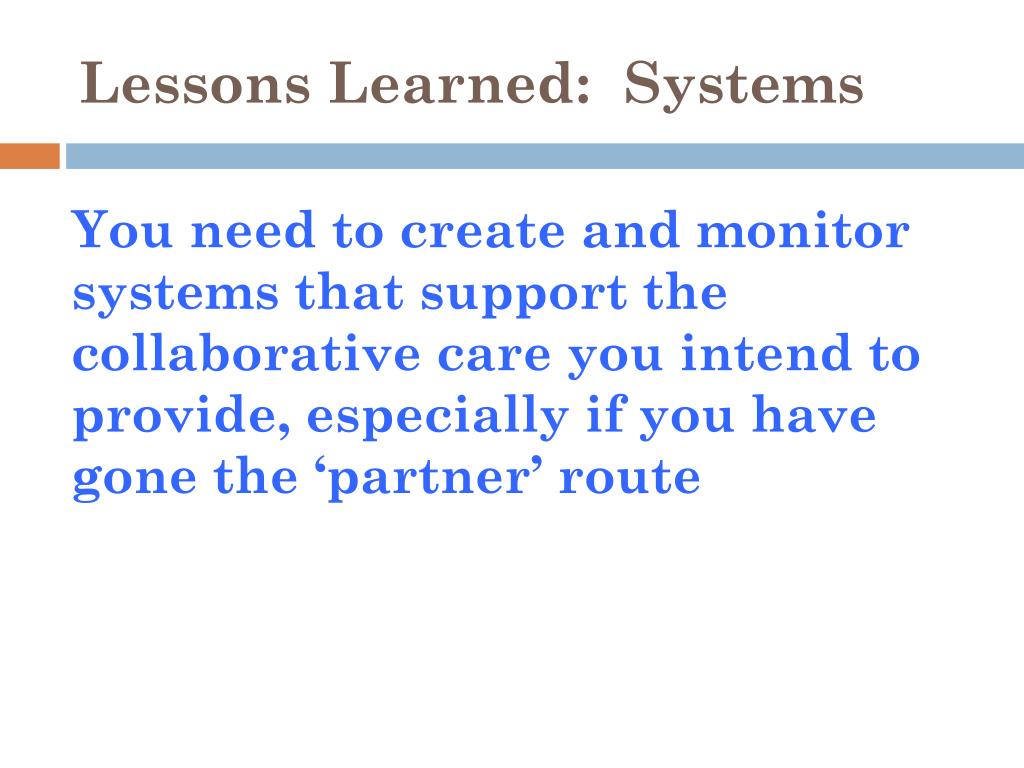 Lessons Learned:  Systems

You need to create and monitor systems that support the collaborative care you intend to provide, especially if you have gone the ‘partner’ route